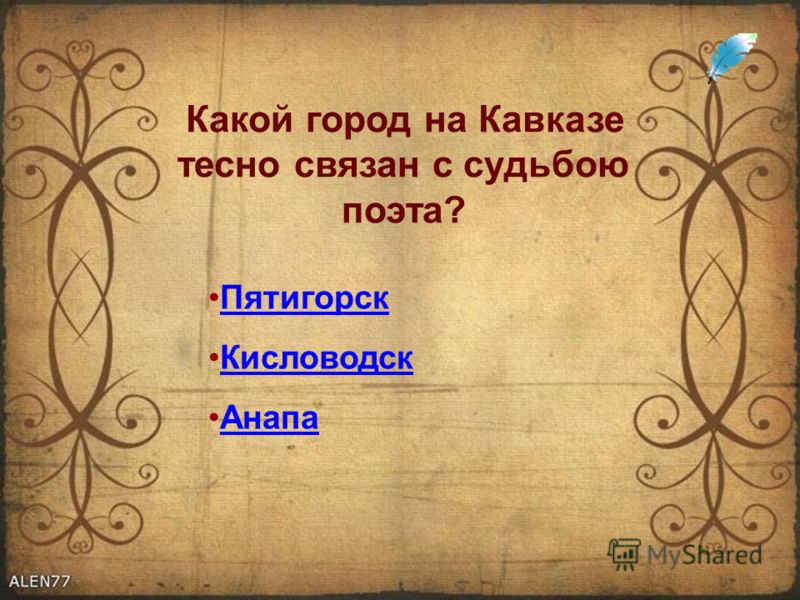 Какой город на Кавказе тесно связан с судьбою поэта?

•Пятигорск

•Кисловодск

•Анапа

MyShared

ALEN77